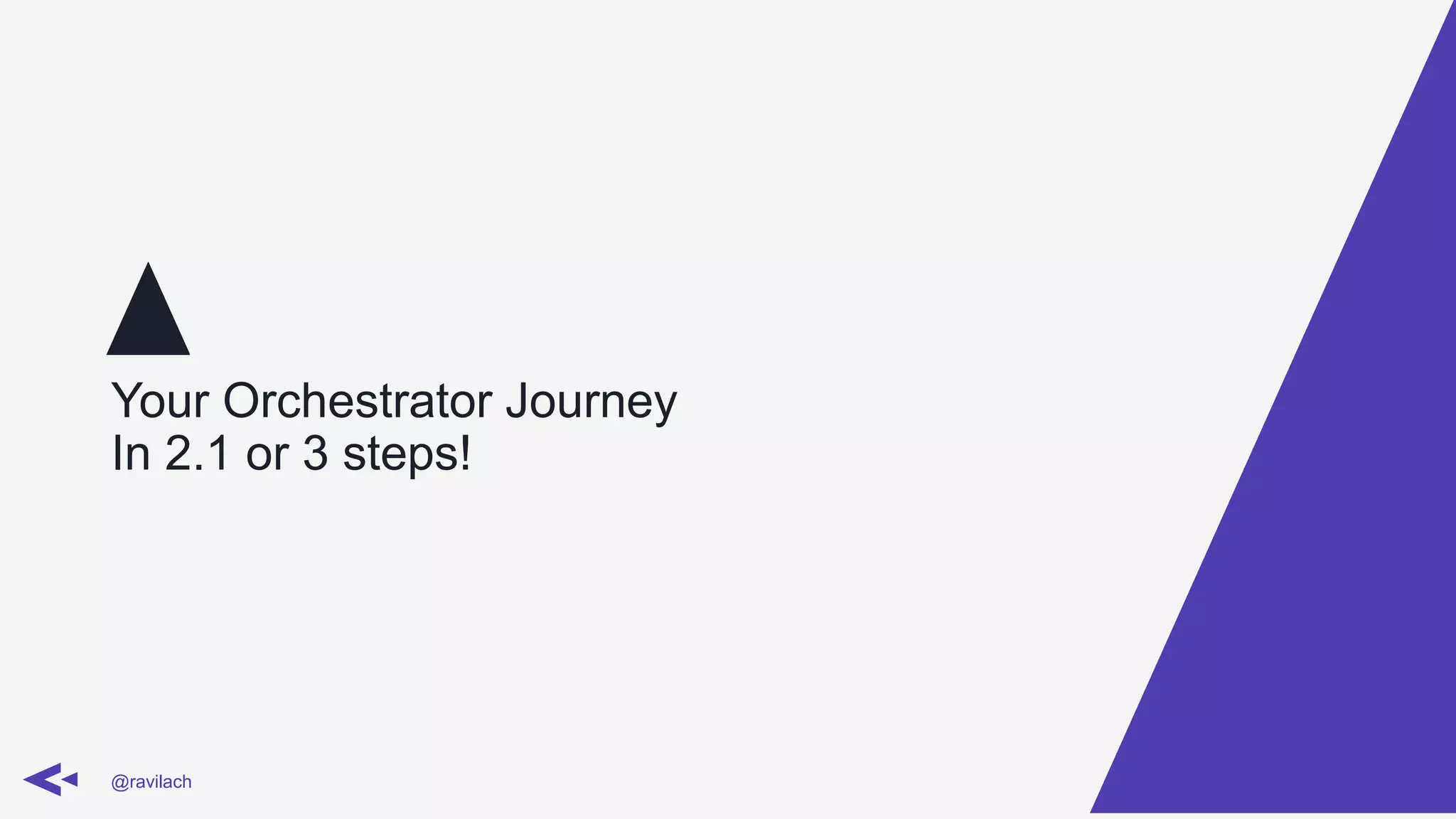 Your Orchestrator Journey
In 2.1 or 3 steps!

@ravilach